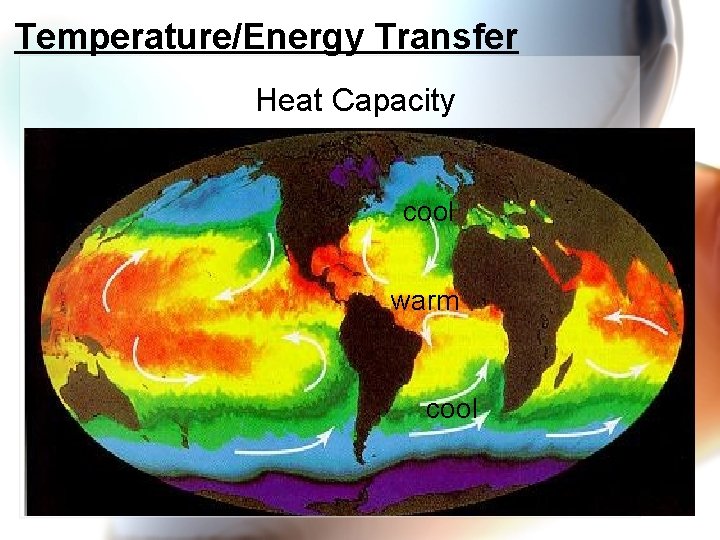 Temperature/Energy Transfer

Heat Capacity

cool

warm

cool